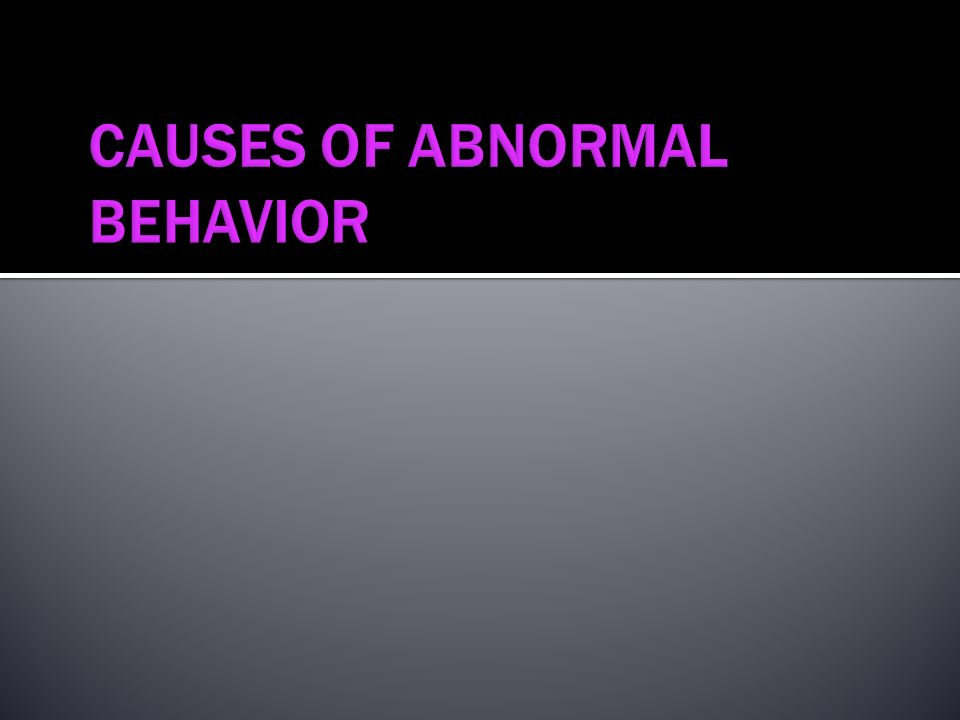 CAUSES OF ABNORMAL BEHAVIOR